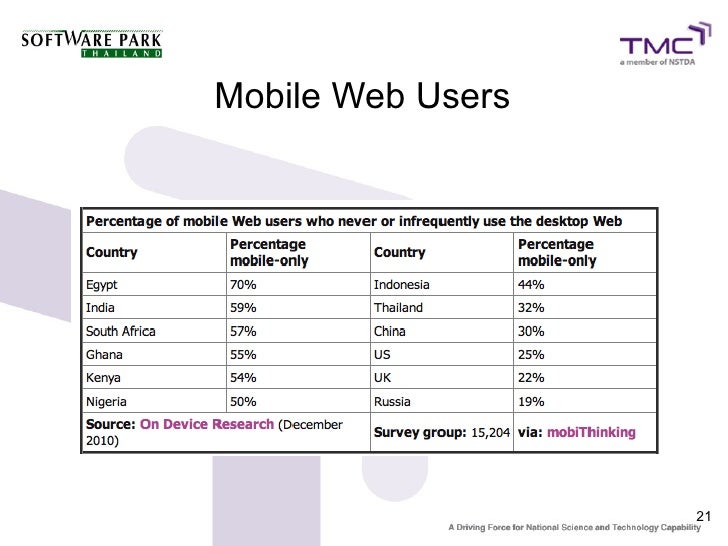 SOFTWARE PARK
THAILAND

TMC
a member of NSTDA

Mobile Web Users

| Percentage of mobile Web users who never or infrequently use the desktop Web | | | |
|---|---|---|---|
| Country | Percentage mobile-only | Country | Percentage mobile-only |
| Egypt | 70% | Indonesia | 44% |
| India | 59% | Thailand | 32% |
| South Africa | 57% | China | 30% |
| Ghana | 55% | US | 25% |
| Kenya | 54% | UK | 22% |
| Nigeria | 50% | Russia | 19% |
| Source: On Device Research (December 2010) | | Survey group: 15,204 | via: mobiThinking |

21

A Driving Force for National Science and Technology Capability